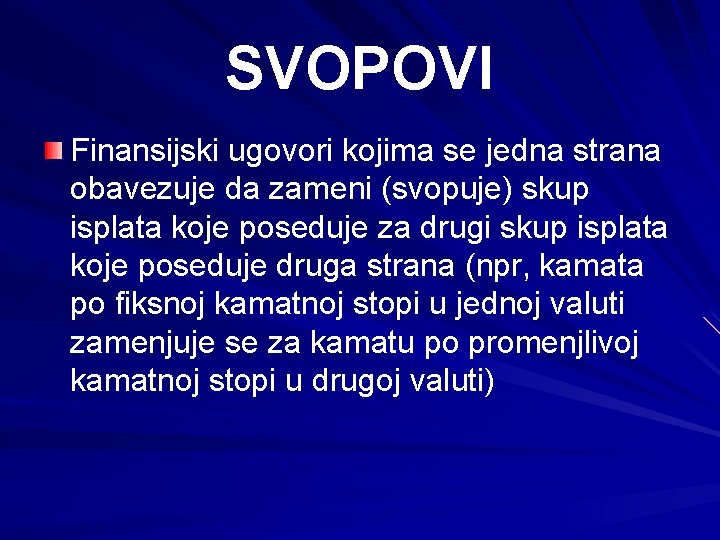 SVOPOVI

Finansijski ugovori kojima se jedna strana obavezuje da zameni (svopuje) skup isplata koje poseduje za drugi skup isplata koje poseduje druga strana (npr, kamata po fiksnoj kamatnoj stopi u jednoj valuti zamenjuje se za kamatu po promenjlivoj kamatnoj stopi u drugoj valuti)